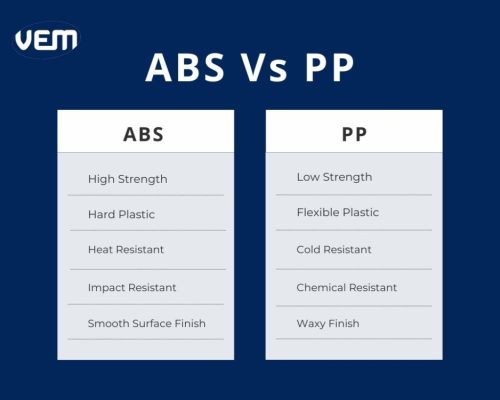 VEM

ABS Vs PP

| ABS | PP |
|---|---|
| High Strength | Low Strength |
| Hard Plastic | Flexible Plastic |
| Heat Resistant | Cold Resistant |
| Impact Resistant | Chemical Resistant |
| Smooth Surface Finish | Waxy Finish |